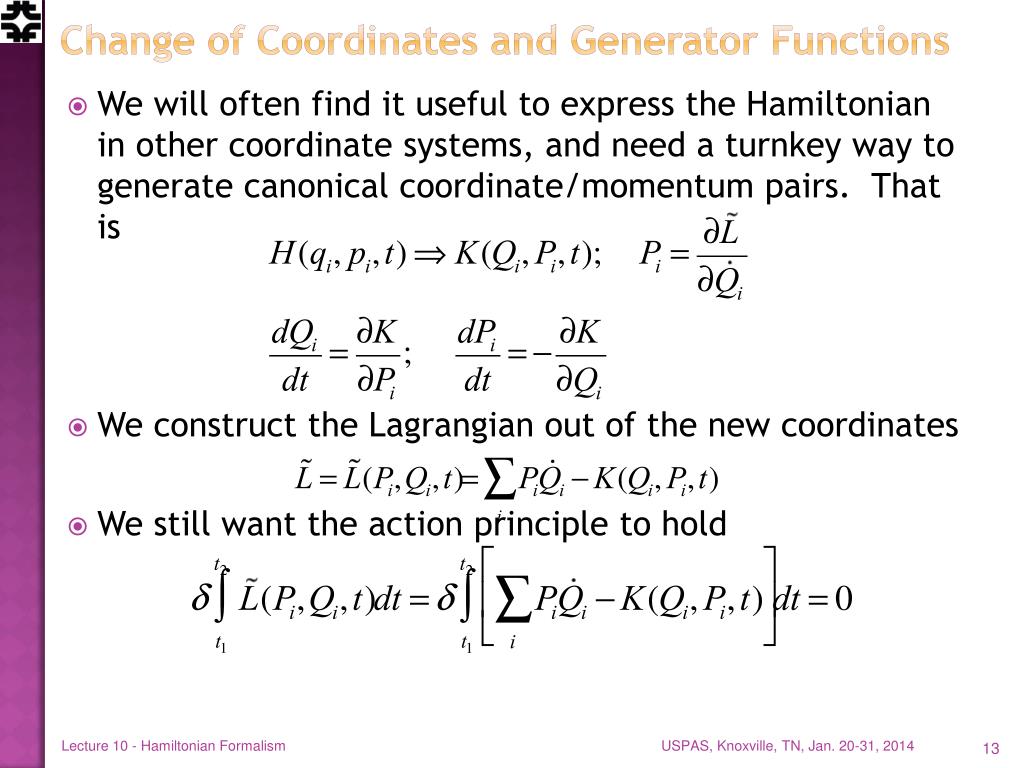 Change of Coordinates and Generator Functions

We will often find it useful to express the Hamiltonian in other coordinate systems, and need a turnkey way to generate canonical coordinate/momentum pairs. That is

$H(q_i, p_i, t) \Rightarrow K(Q_i, P_i, t); \quad P_i = \frac{\partial \tilde{L}}{\partial \dot{Q}_i}$

$\frac{dQ_i}{dt} = \frac{\partial K}{\partial P_i}; \quad \frac{dP_i}{dt} = -\frac{\partial K}{\partial Q_i}$

We construct the Lagrangian out of the new coordinates

$\tilde{L} = \tilde{L}(P_i, Q_i, t) = \sum_i P_i \dot{Q}_i - K(Q_i, P_i, t)$

We still want the action principle to hold

$\delta \int_{t_1}^{t_2} \tilde{L}(P_i, Q_i, t) dt = \delta \int_{t_1}^{t_2} \left[ \sum_i P_i \dot{Q}_i - K(Q_i, P_i, t) \right] dt = 0$

Lecture 10 - Hamiltonian Formalism

USPAS, Knoxville, TN, Jan. 20-31, 2014

13